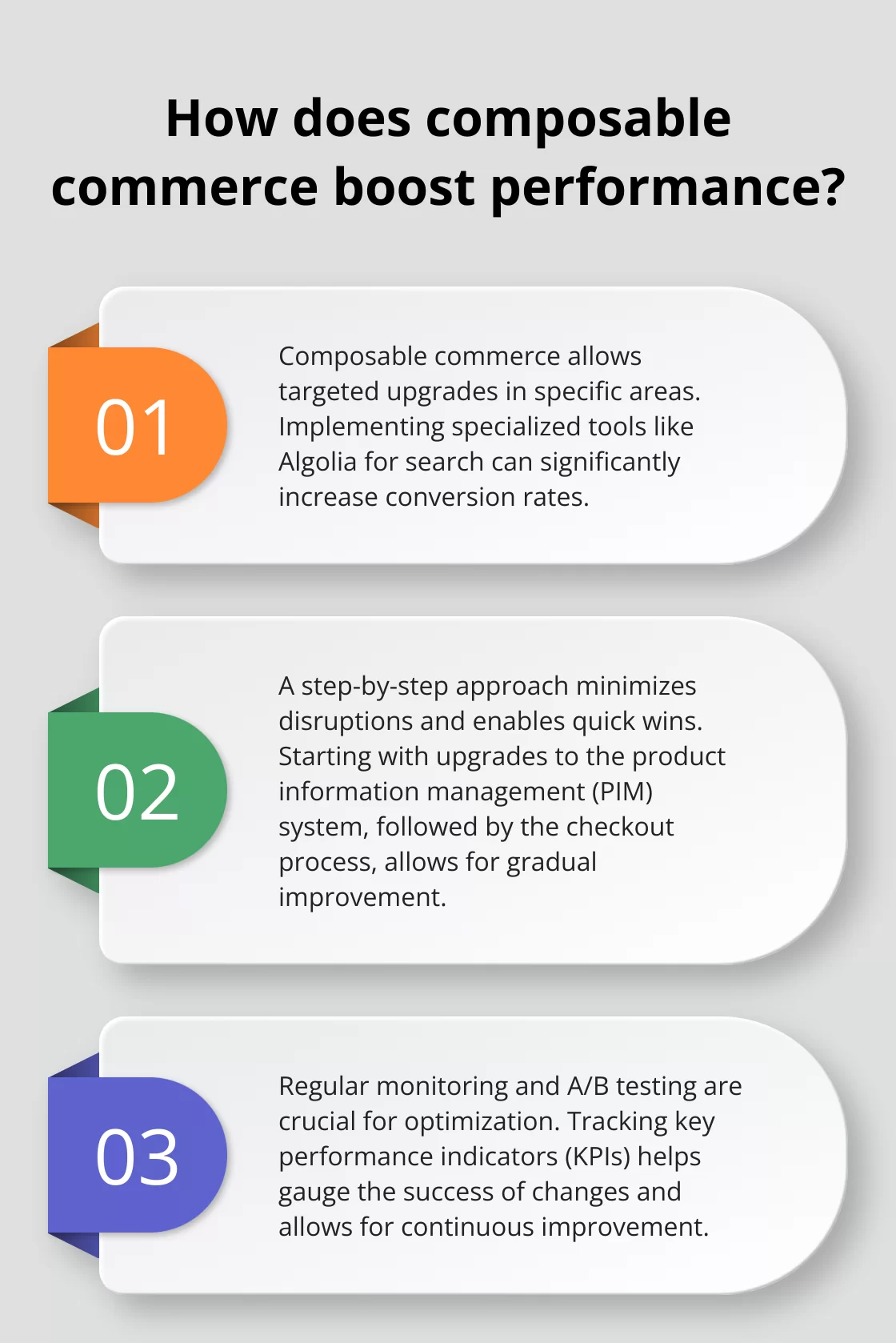 How does composable commerce boost performance?

01

Composable commerce allows targeted upgrades in specific areas. Implementing specialized tools like Algolia for search can significantly increase conversion rates.

02

A step-by-step approach minimizes disruptions and enables quick wins. Starting with upgrades to the product information management (PIM) system, followed by the checkout process, allows for gradual improvement.

03

Regular monitoring and A/B testing are crucial for optimization. Tracking key performance indicators (KPIs) helps gauge the success of changes and allows for continuous improvement.